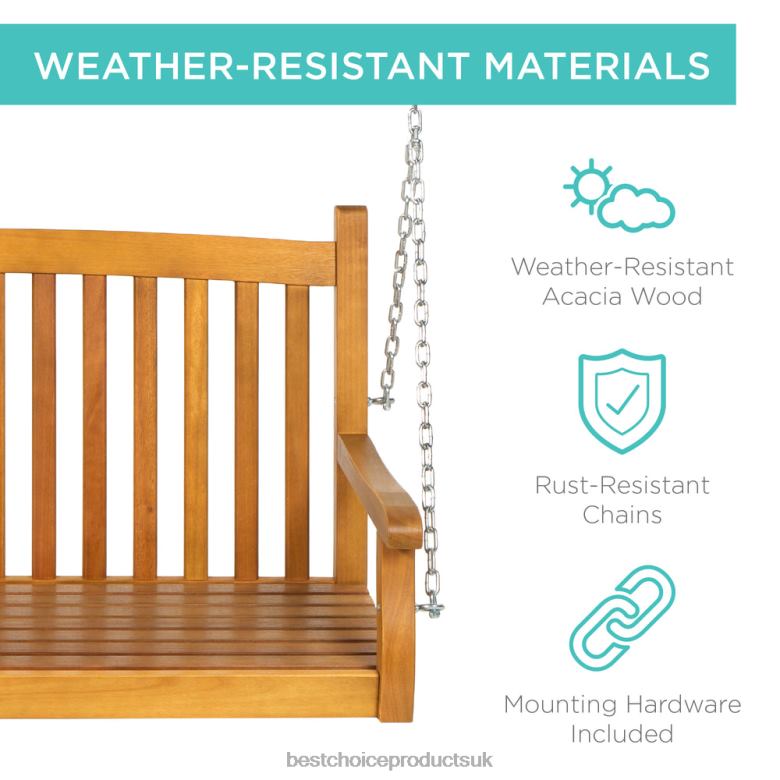 WEATHER-RESISTANT MATERIALS

Weather-Resistant Acacia Wood

Rust-Resistant Chains

Mounting Hardware Included

bestchoiceproductsuk